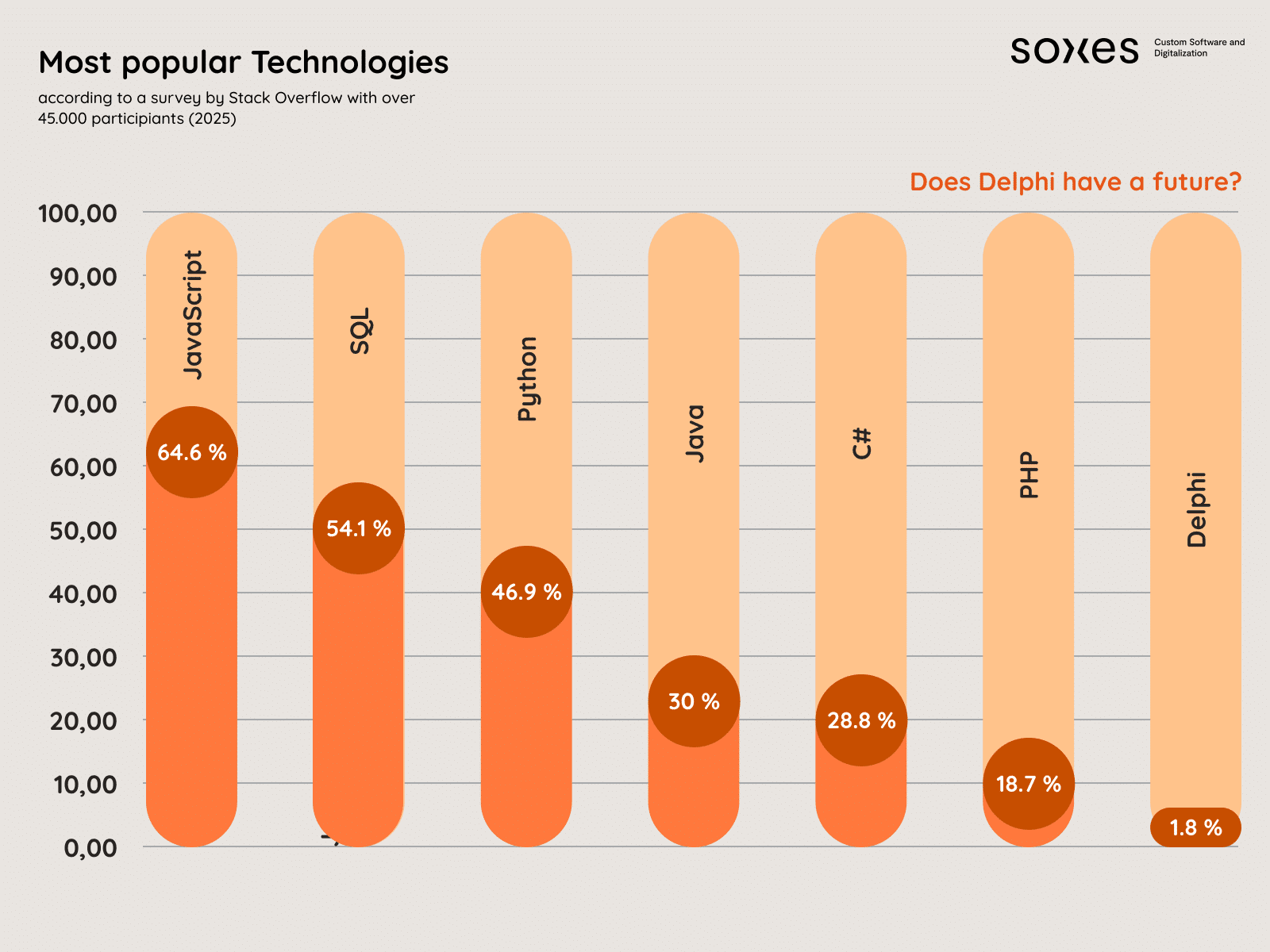 Most popular Technologies

according to a survey by Stack Overflow with over 45.000 participiants (2025)

soxes Custom Software and Digitalization

Does Delphi have a future?

100,00
90,00
80,00
70,00
60,00
50,00
40,00
30,00
20,00
10,00
0,00

JavaScript 64.6 %
SQL 54.1 %
Python 46.9 %
Java 30 %
C# 28.8 %
PHP 18.7 %
Delphi 1.8 %